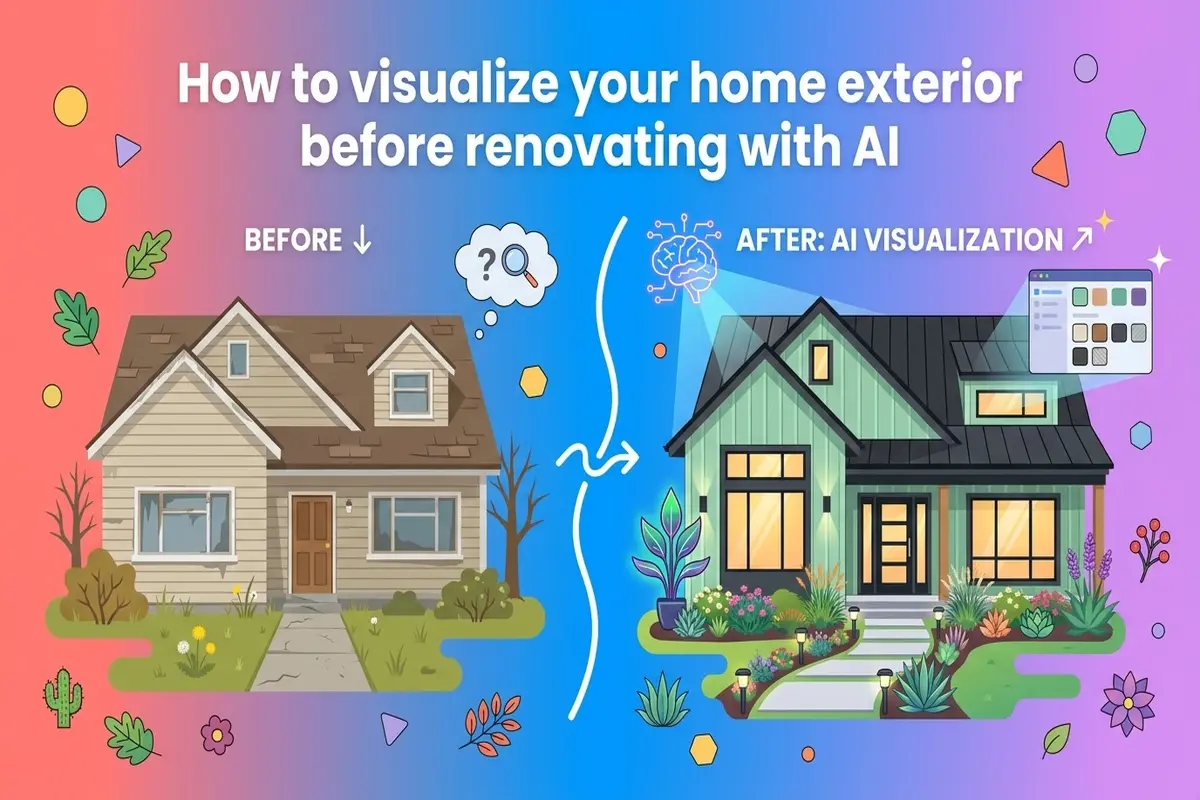 How to visualize your home exterior before renovating with AI

BEFORE ↓

?

AFTER: AI VISUALIZATION ↗